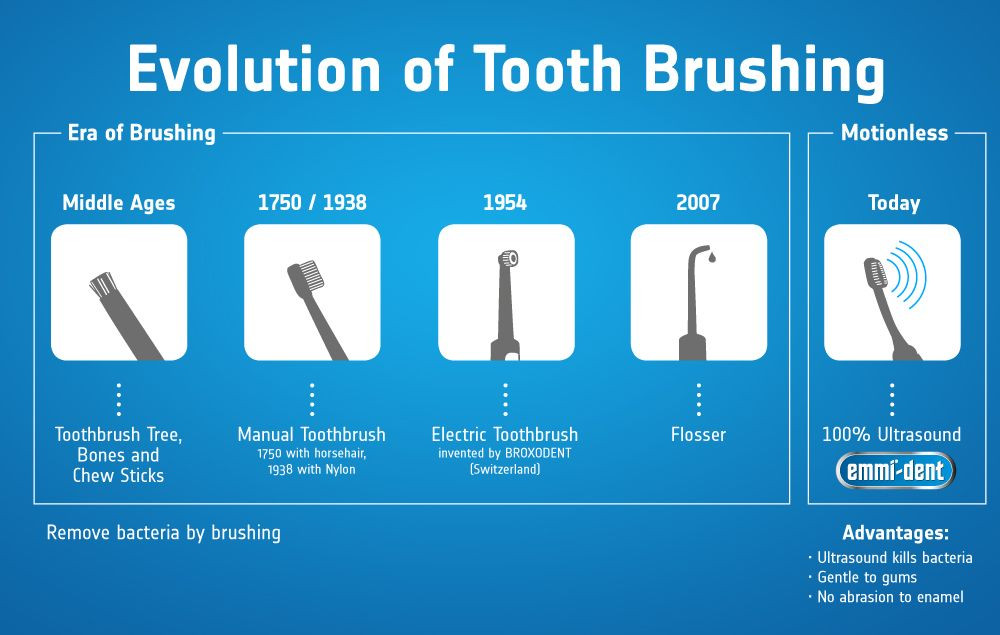 Evolution of Tooth Brushing

Era of Brushing

Middle Ages

Toothbrush Tree, Bones and Chew Sticks

1750 / 1938

Manual Toothbrush
1750 with horsehair, 1938 with Nylon

1954

Electric Toothbrush
invented by BROXODENT (Switzerland)

2007

Flosser

Remove bacteria by brushing

Motionless

Today

100% Ultrasound

emmi-dent

Advantages:
· Ultrasound kills bacteria
· Gentle to gums
· No abrasion to enamel